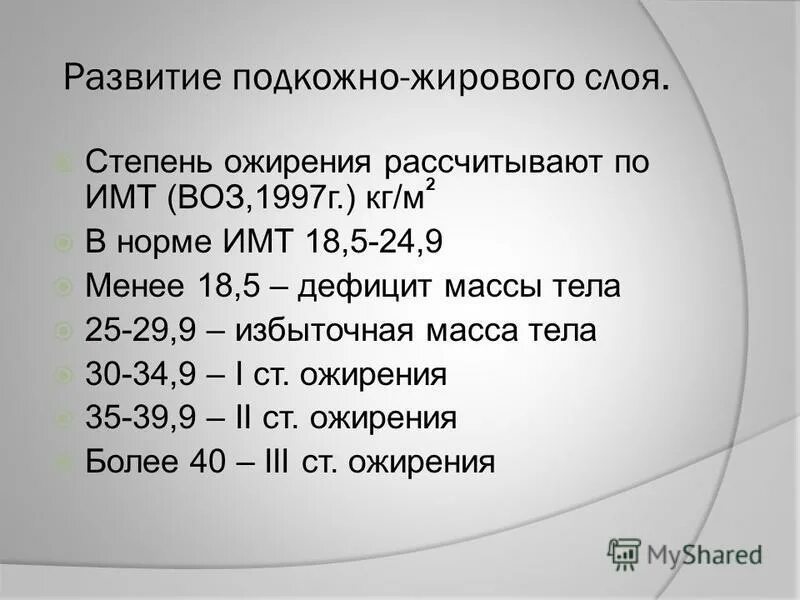 Развитие подкожно-жирового слоя.

Степень ожирения рассчитывают по ИМТ (ВОЗ,1997г.) кг/м$^2$

В норме ИМТ 18,5-24,9

Менее 18,5 – дефицит массы тела

25-29,9 – избыточная масса тела

30-34,9 – I ст. ожирения

35-39,9 – II ст. ожирения

Более 40 – III ст. ожирения

MyShared